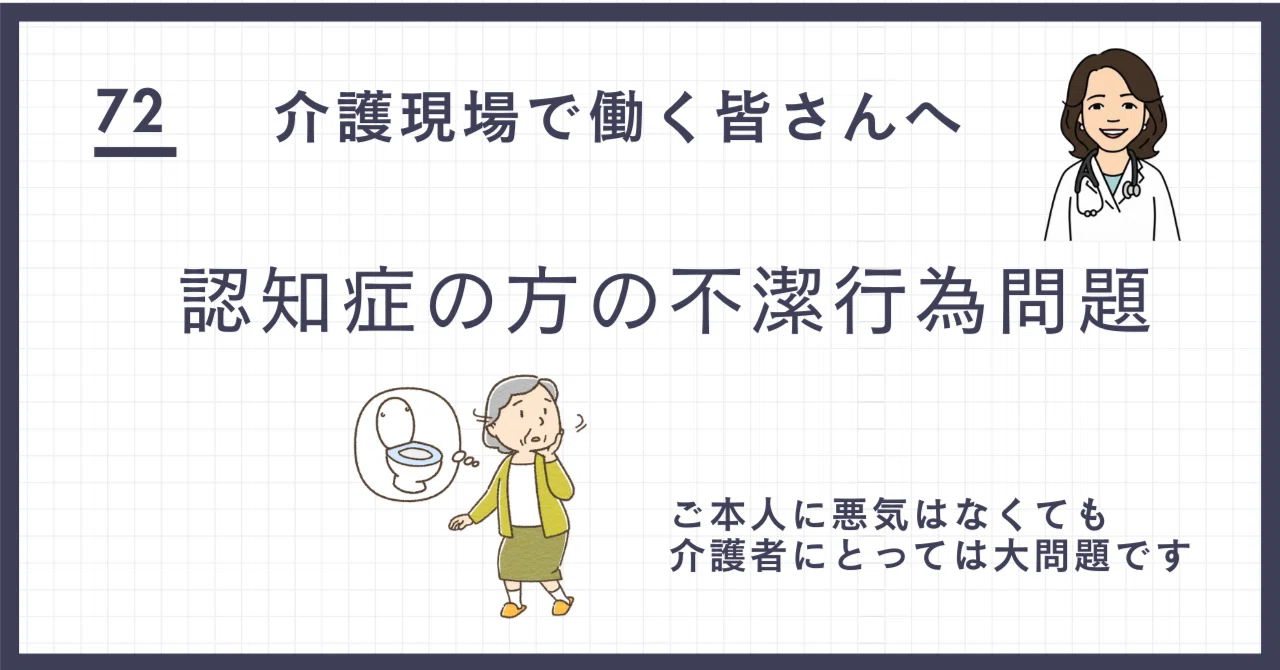 72

介護現場で働く皆さんへ

認知症の方の不潔行為問題

ご本人に悪気はなくても
介護者にとっては大問題です